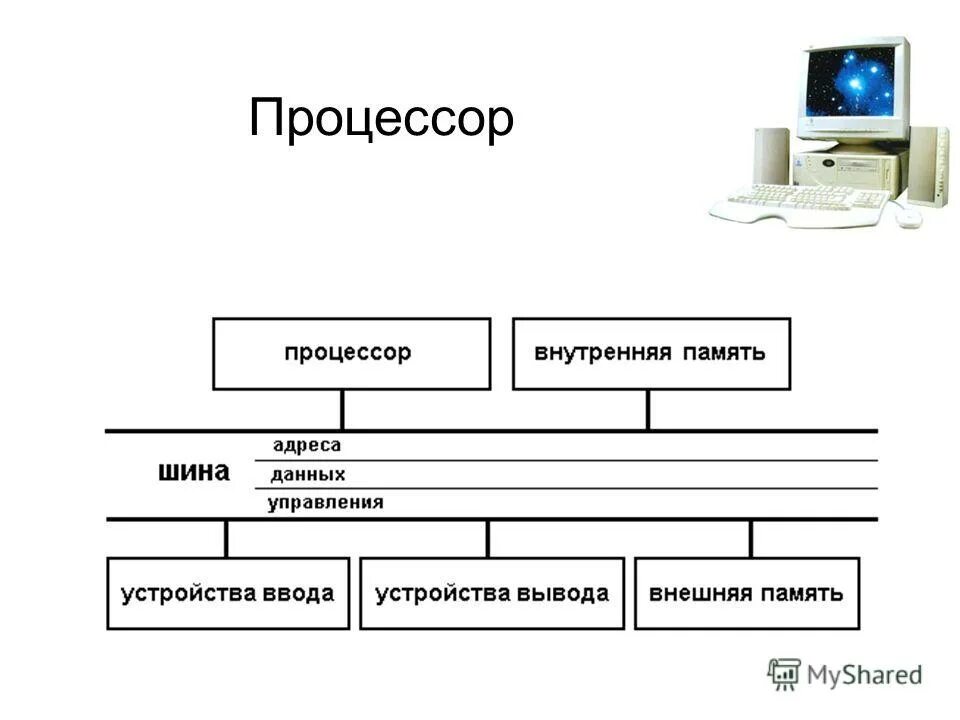 Процессор

процессор

внутренняя память

шина

адреса

данных

управления

устройства ввода

устройства вывода

внешняя память

MyShared